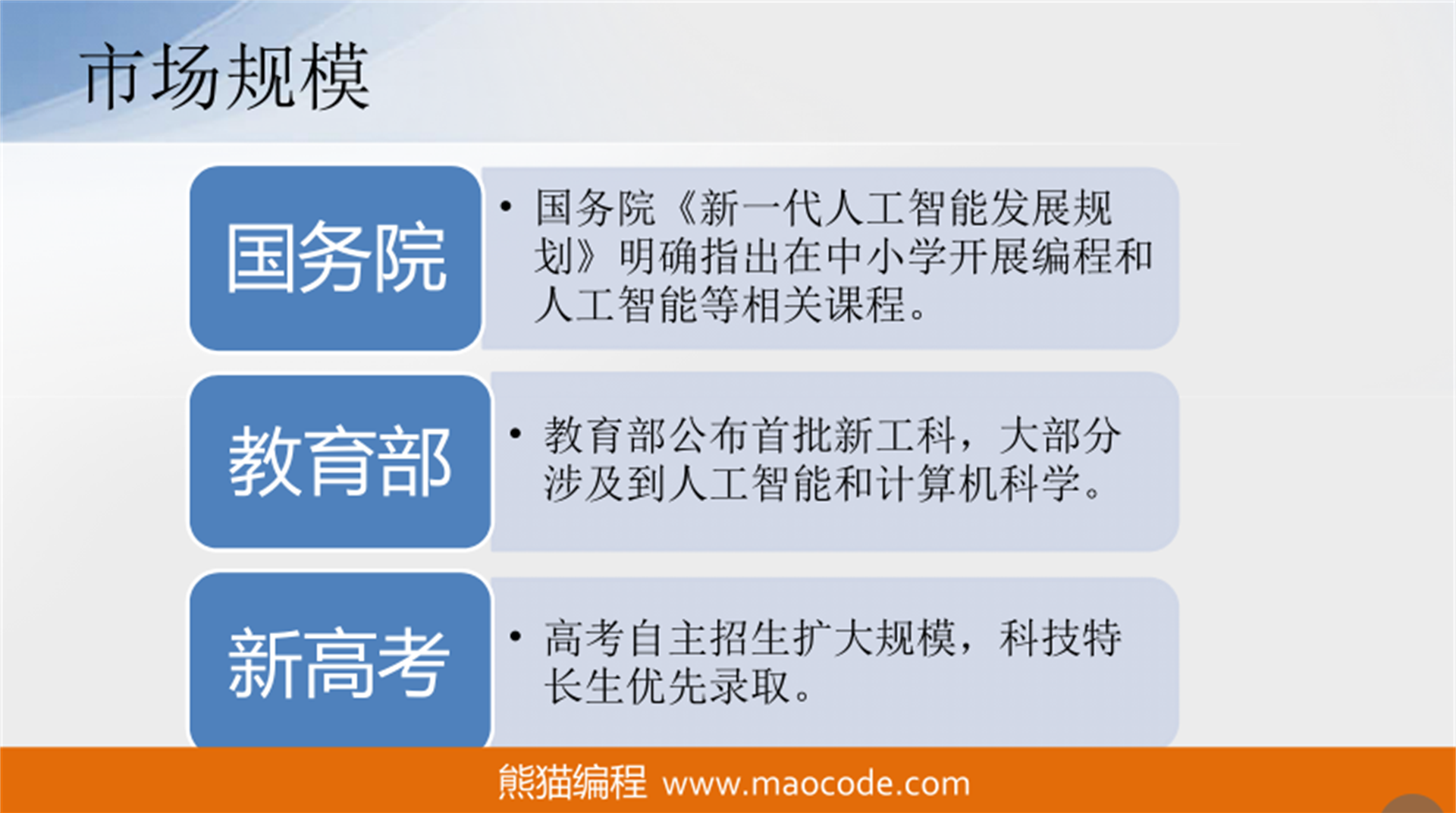 市场规模

国务院

• 国务院《新一代人工智能发展规划》明确指出在中小学开展编程和人工智能等相关课程。

教育部

• 教育部公布首批新工科，大部分涉及到人工智能和计算机科学。

新高考

• 高考自主招生扩大规模，科技特长生优先录取。

熊猫编程 www.maocode.com